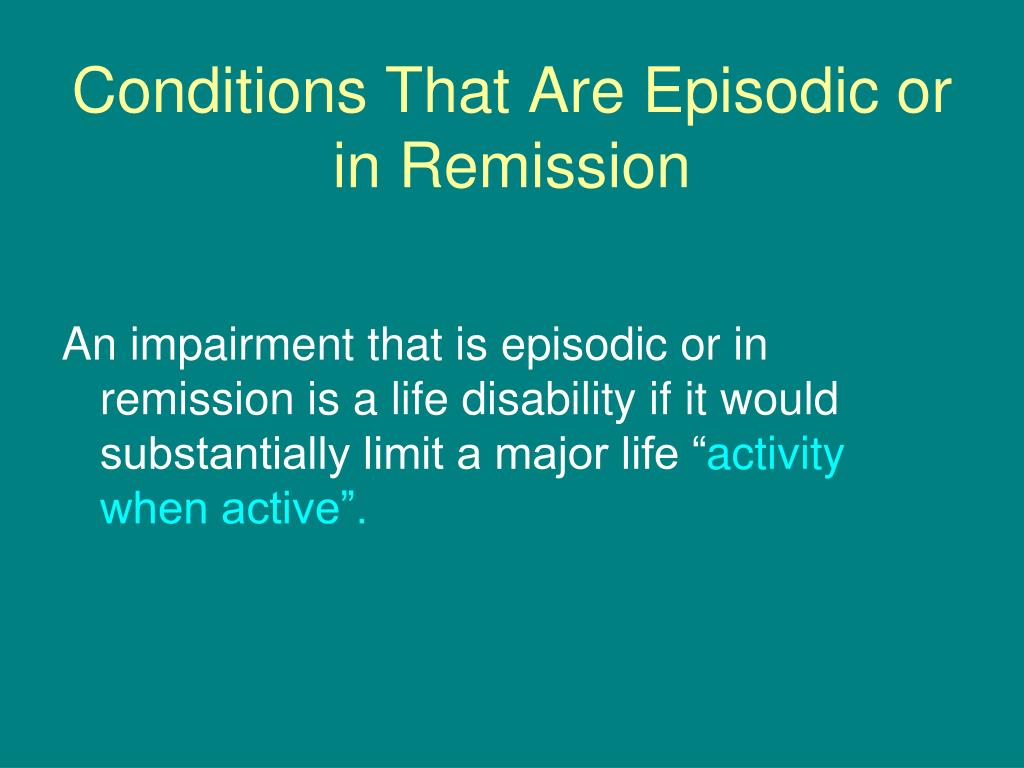 Conditions That Are Episodic or in Remission

An impairment that is episodic or in remission is a life disability if it would substantially limit a major life “activity when active”.